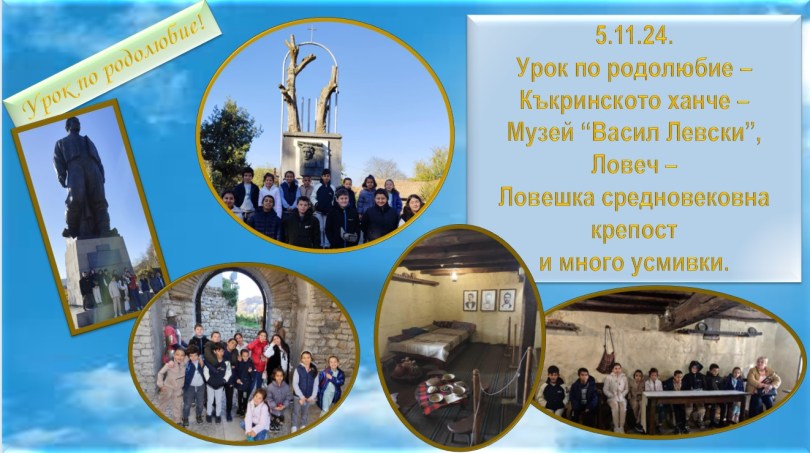 Урок по родолюбие!

5.11.24.
Урок по родолюбие –
Къкринското ханче –
Музей "Васил Левски",
Ловеч –
Ловешка средновековна
крепост
и много усмивки.